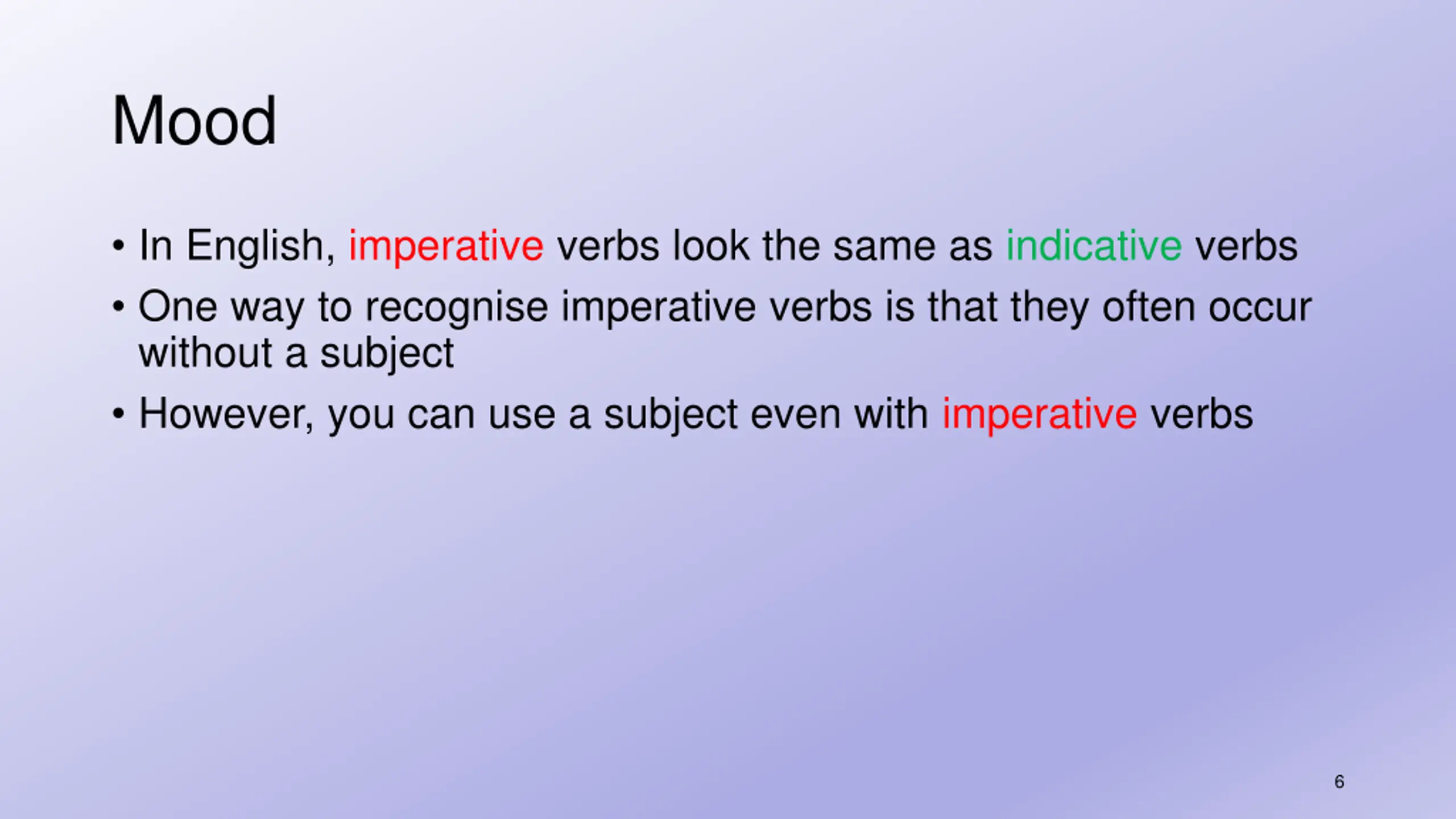 Mood

• In English, imperative verbs look the same as indicative verbs
• One way to recognise imperative verbs is that they often occur without a subject
• However, you can use a subject even with imperative verbs

6